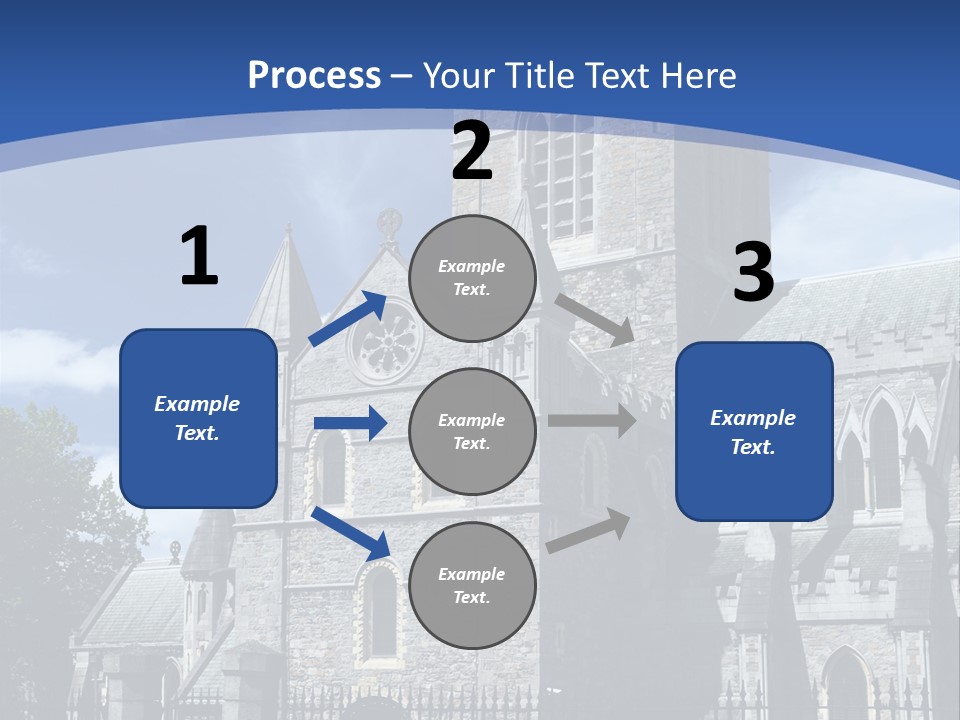 Process – Your Title Text Here

1

Example Text.

2

Example Text.

Example Text.

Example Text.

3

Example Text.